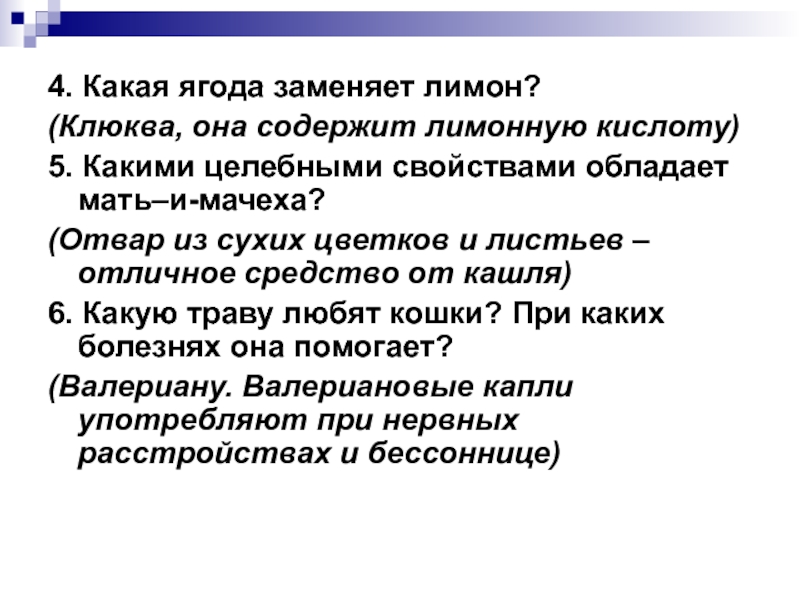 4. Какая ягода заменяет лимон?

(Клюква, она содержит лимонную кислоту)

5. Какими целебными свойствами обладает мать–и-мачеха?

(Отвар из сухих цветков и листьев – отличное средство от кашля)

6. Какую траву любят кошки? При каких болезнях она помогает?

(Валериану. Валериановые капли употребляют при нервных расстройствах и бессоннице)